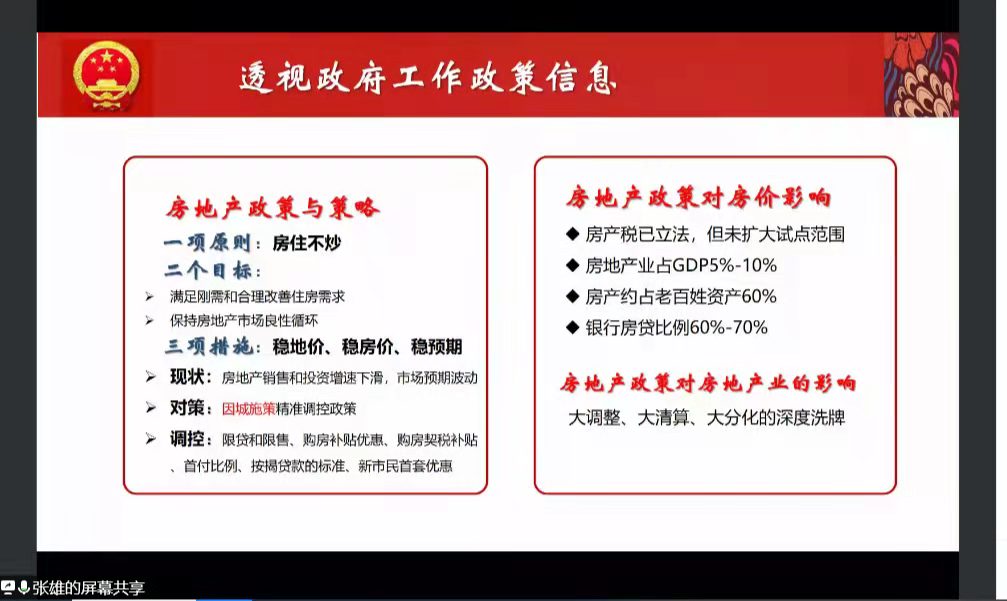 透视政府工作政策信息

房地产政策与策略

一项原则：房住不炒

二个目标：

➢ 满足刚需和合理改善住房需求

➢ 保持房地产市场良性循环

三项措施：稳地价、稳房价、稳预期

➢ 现状：房地产销售和投资增速下滑，市场预期波动

➢ 对策：因城施策精准调控政策

➢ 调控：限贷和限售、购房补贴优惠、购房契税补贴、首付比例、按揭贷款的标准、新市民首套优惠

房地产政策对房价影响

◆ 房产税已立法，但未扩大试点范围

◆ 房地产业占GDP5%-10%

◆ 房产约占老百姓资产60%

◆ 银行房贷比例60%-70%

房地产政策对房地产业的影响

大调整、大清算、大分化的深度洗牌

张雄的屏幕共享